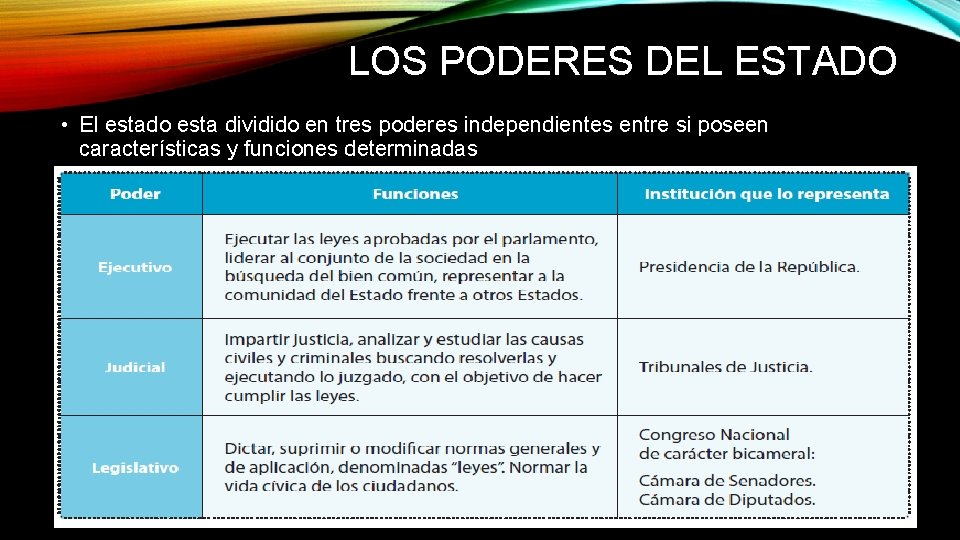 LOS PODERES DEL ESTADO

• El estado esta dividido en tres poderes independientes entre si poseen características y funciones determinadas

| Poder | Funciones | Institución que lo representa |
|---|---|---|
| Ejecutivo | Ejecutar las leyes aprobadas por el parlamento, liderar al conjunto de la sociedad en la búsqueda del bien común, representar a la comunidad del Estado frente a otros Estados. | Presidencia de la República. |
| Judicial | Impartir justicia, analizar y estudiar las causas civiles y criminales buscando resolverlas y ejecutando lo juzgado, con el objetivo de hacer cumplir las leyes. | Tribunales de Justicia. |
| Legislativo | Dictar, suprimir o modificar normas generales y de aplicación, denominadas "leyes". Normar la vida cívica de los ciudadanos. | Congreso Nacional de carácter bicameral: Cámara de Senadores. Cámara de Diputados. |